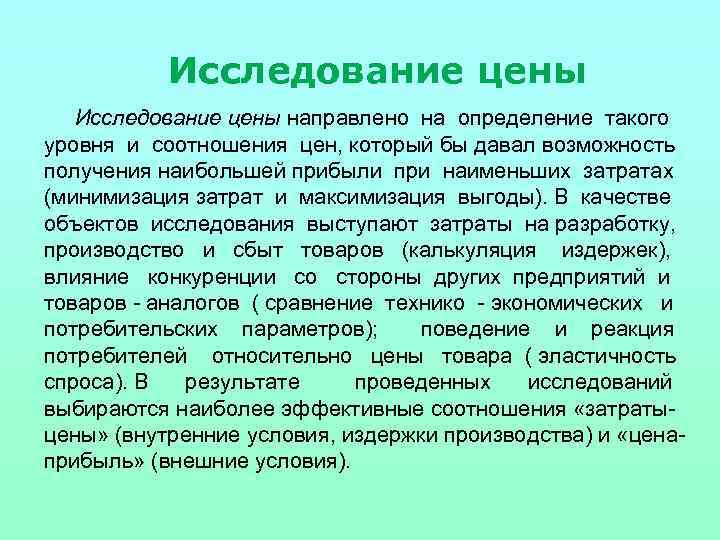 Исследование цены

Исследование цены направлено на определение такого уровня и соотношения цен, который бы давал возможность получения наибольшей прибыли при наименьших затратах (минимизация затрат и максимизация выгоды). В качестве объектов исследования выступают затраты на разработку, производство и сбыт товаров (калькуляция издержек), влияние конкуренции со стороны других предприятий и товаров - аналогов ( сравнение технико - экономических и потребительских параметров); поведение и реакция потребителей относительно цены товара ( эластичность спроса). В результате проведенных исследований выбираются наиболее эффективные соотношения «затраты-цены» (внутренние условия, издержки производства) и «цена-прибыль» (внешние условия).